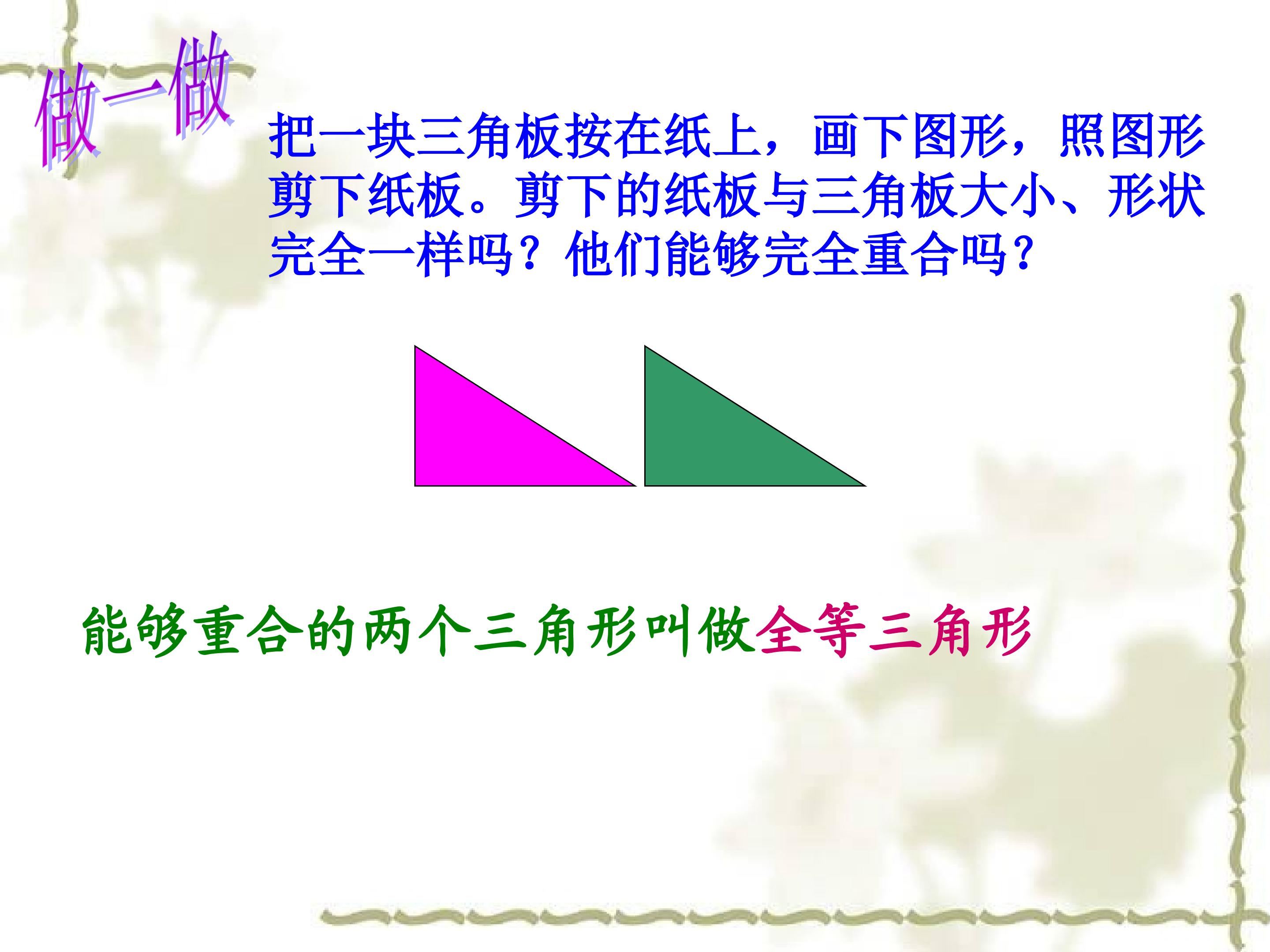 做一做

把一块三角板按在纸上，画下图形，照图形剪下纸板。剪下的纸板与三角板大小、形状完全一样吗？他们能够完全重合吗？

能够重合的两个三角形叫做全等三角形